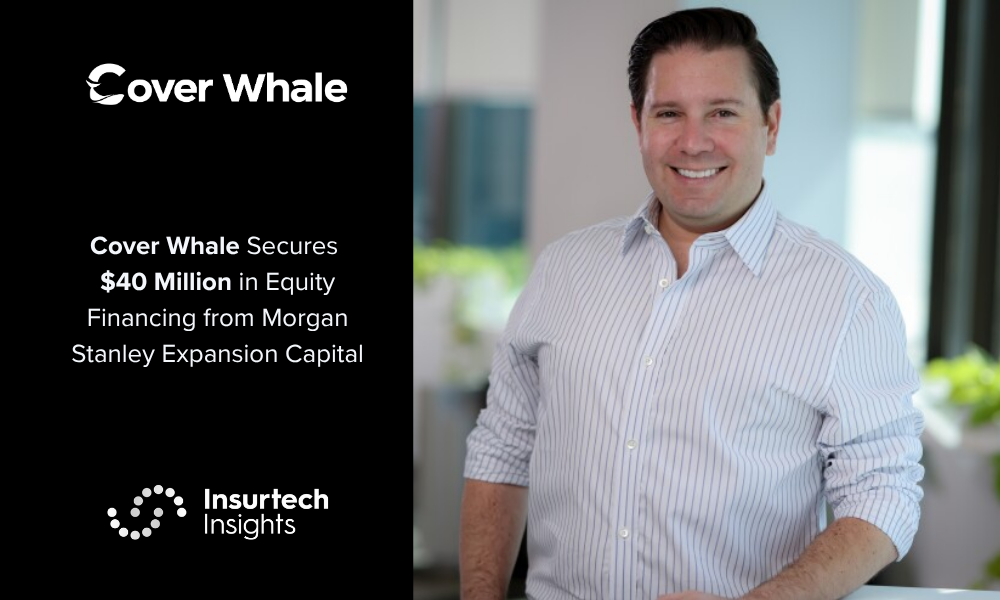 Cover Whale

Cover Whale Secures $40 Million in Equity Financing from Morgan Stanley Expansion Capital

Insurtech Insights